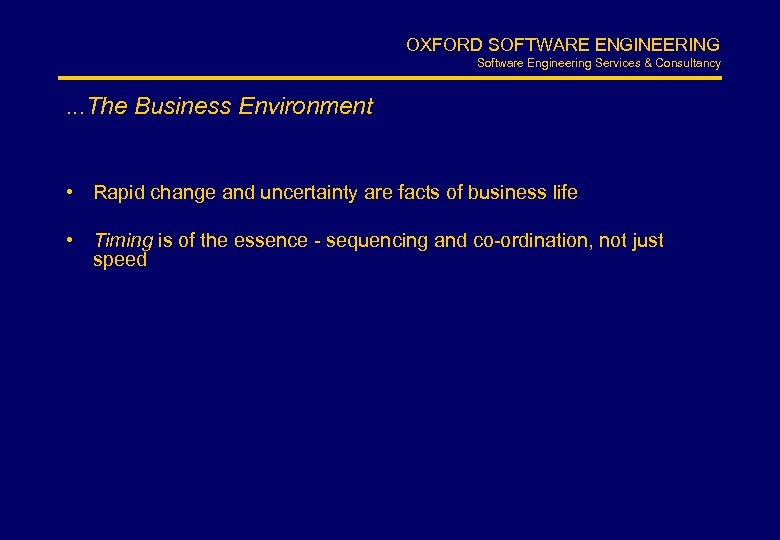 OXFORD SOFTWARE ENGINEERING
Software Engineering Services & Consultancy

...The Business Environment

• Rapid change and uncertainty are facts of business life

• Timing is of the essence - sequencing and co-ordination, not just speed